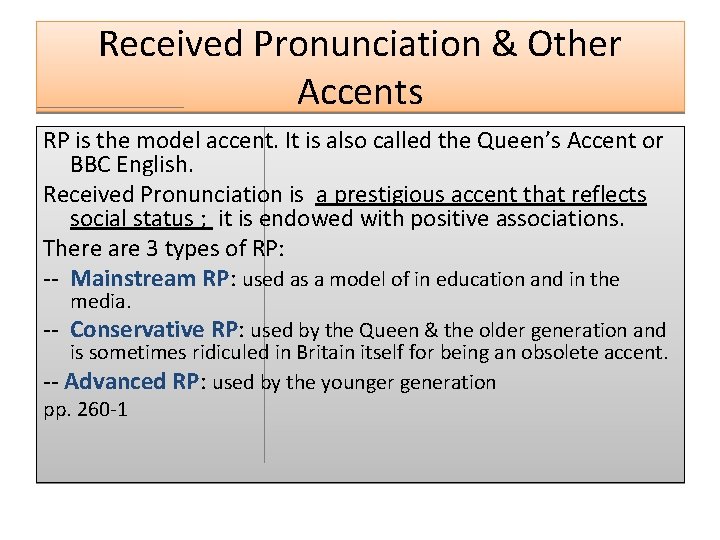 Received Pronunciation & Other Accents

RP is the model accent. It is also called the Queen's Accent or BBC English.

Received Pronunciation is a prestigious accent that reflects social status ; it is endowed with positive associations.

There are 3 types of RP:

-- Mainstream RP: used as a model of in education and in the media.

-- Conservative RP: used by the Queen & the older generation and is sometimes ridiculed in Britain itself for being an obsolete accent.

-- Advanced RP: used by the younger generation

pp. 260-1